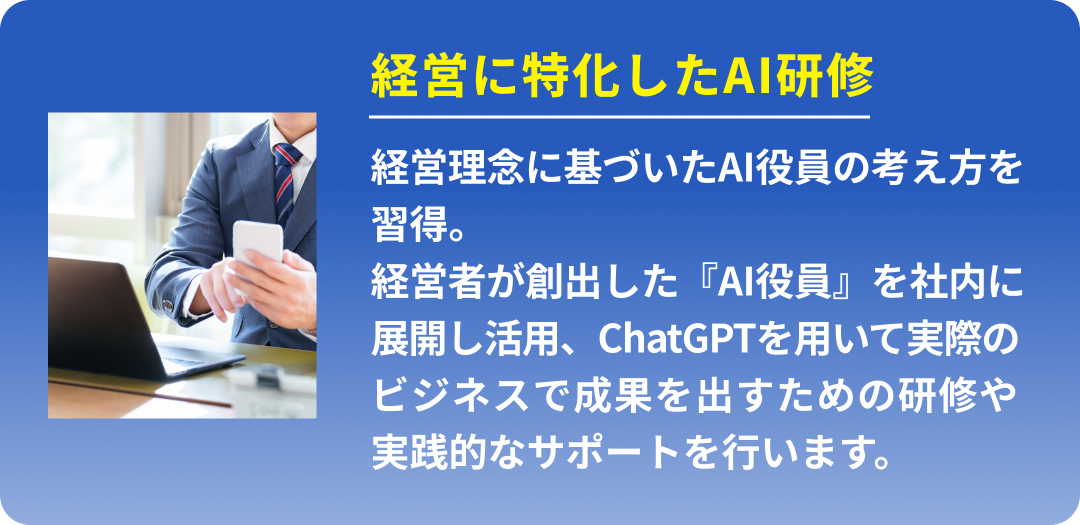 経営に特化したAI研修

経営理念に基づいたAI役員の考え方を習得。
経営者が創出した『AI役員』を社内に展開し活用、ChatGPTを用いて実際のビジネスで成果を出すための研修や実践的なサポートを行います。